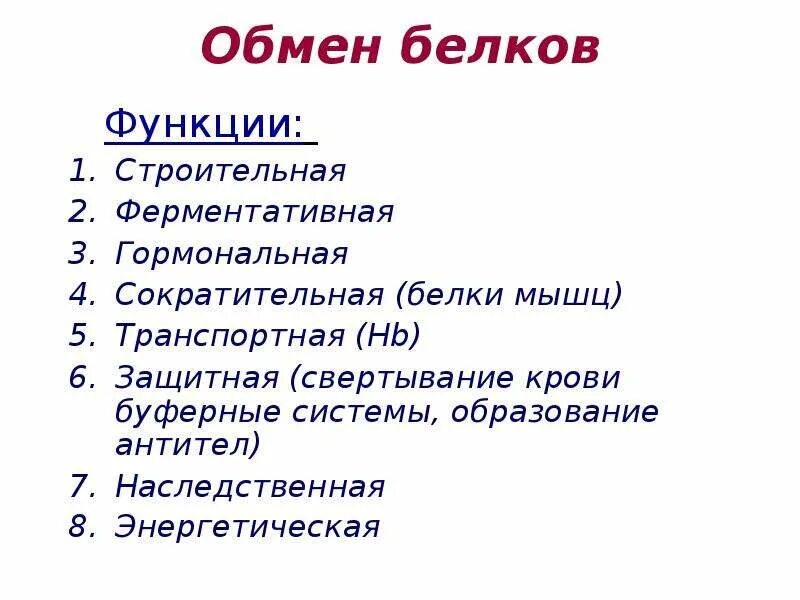 Обмен белков

Функции:

1. Строительная
2. Ферментативная
3. Гормональная
4. Сократительная (белки мышц)
5. Транспортная (Hb)
6. Защитная (свертывание крови буферные системы, образование антител)
7. Наследственная
8. Энергетическая